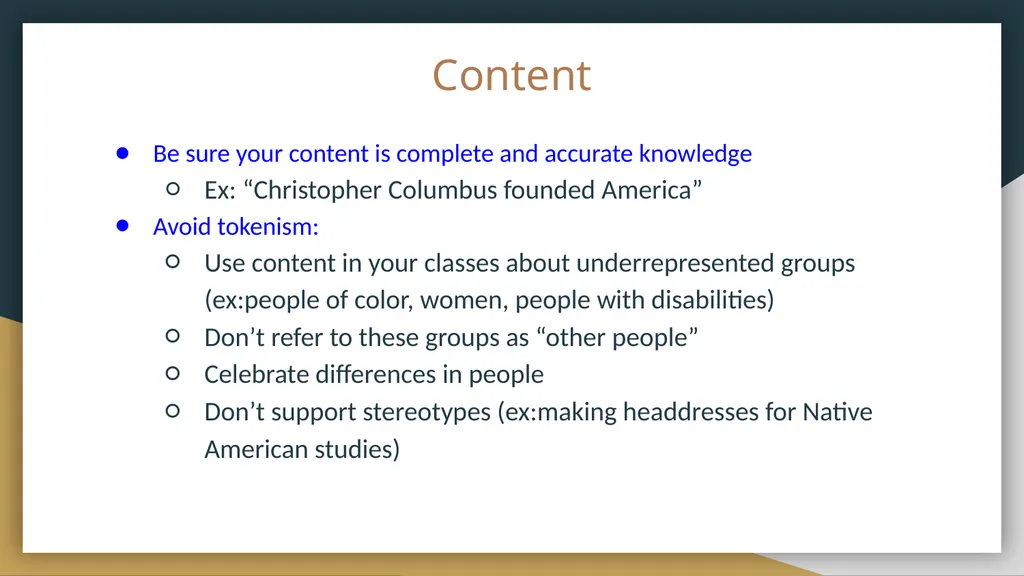 Content

• Be sure your content is complete and accurate knowledge
○ Ex: "Christopher Columbus founded America"
• Avoid tokenism:
○ Use content in your classes about underrepresented groups (ex:people of color, women, people with disabilities)
○ Don't refer to these groups as "other people"
○ Celebrate differences in people
○ Don't support stereotypes (ex:making headdresses for Native American studies)